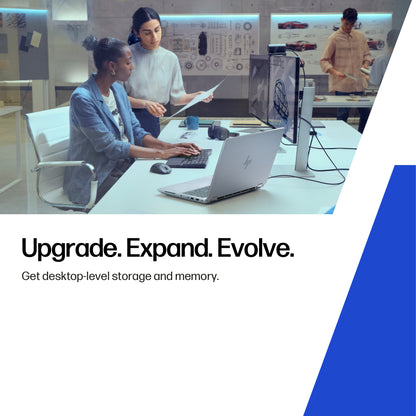 Upgrade. Expand. Evolve.

Get desktop-level storage and memory.